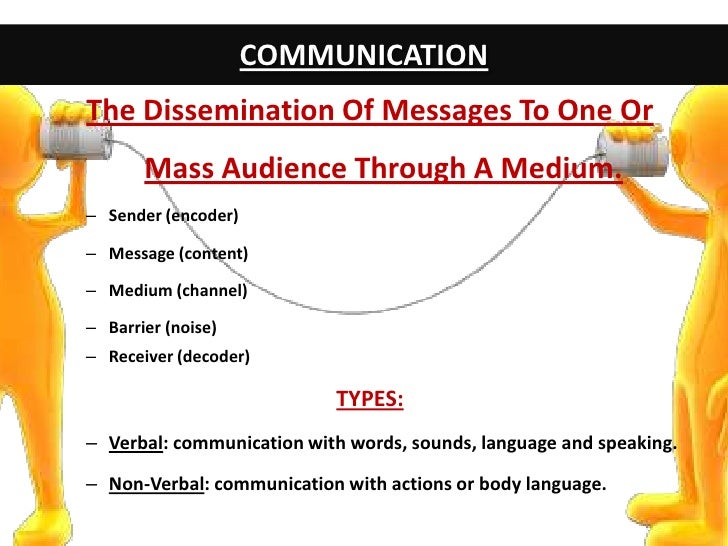 COMMUNICATION

The Dissemination Of Messages To One Or Mass Audience Through A Medium.

– Sender (encoder)
– Message (content)
– Medium (channel)
– Barrier (noise)
– Receiver (decoder)

TYPES:

– Verbal: communication with words, sounds, language and speaking.
– Non-Verbal: communication with actions or body language.